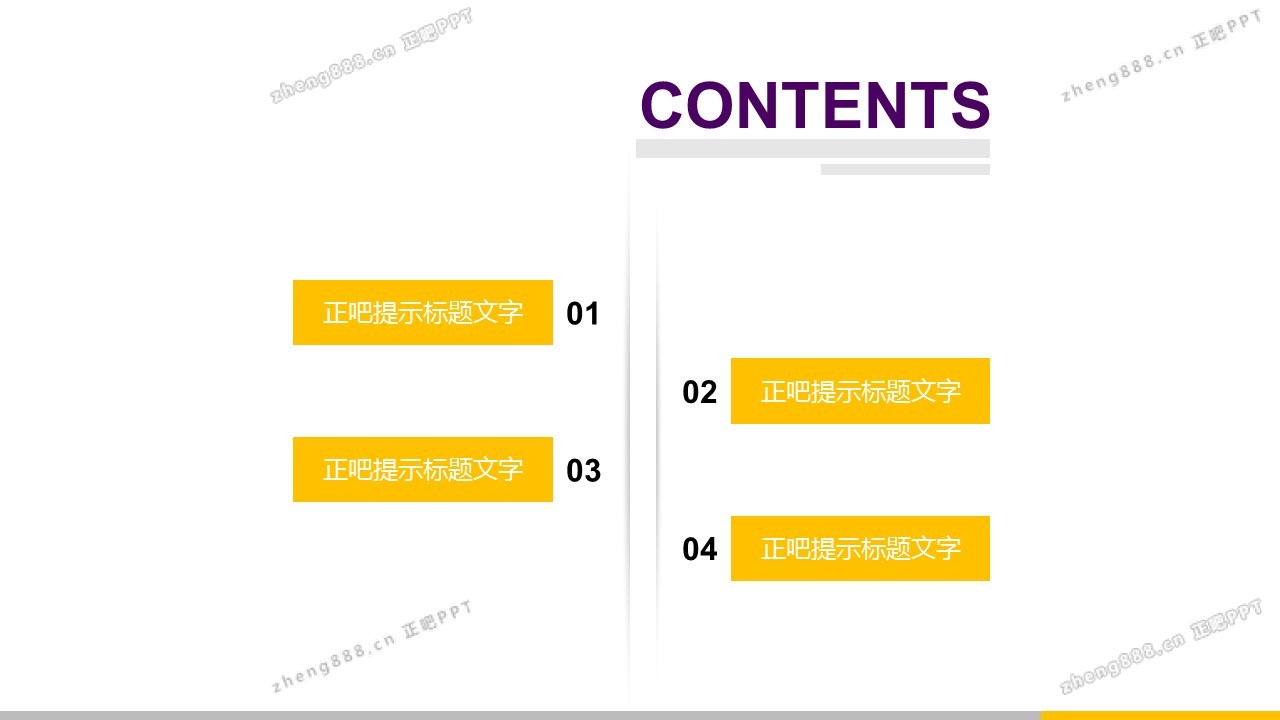 zheng888.cn 正吧PPT

zheng888.cn 正吧PPT

CONTENTS

正吧提示标题文字 01

02 正吧提示标题文字

正吧提示标题文字 03

04 正吧提示标题文字

zheng888.cn 正吧PPT

zheng888.cn 正吧PPT